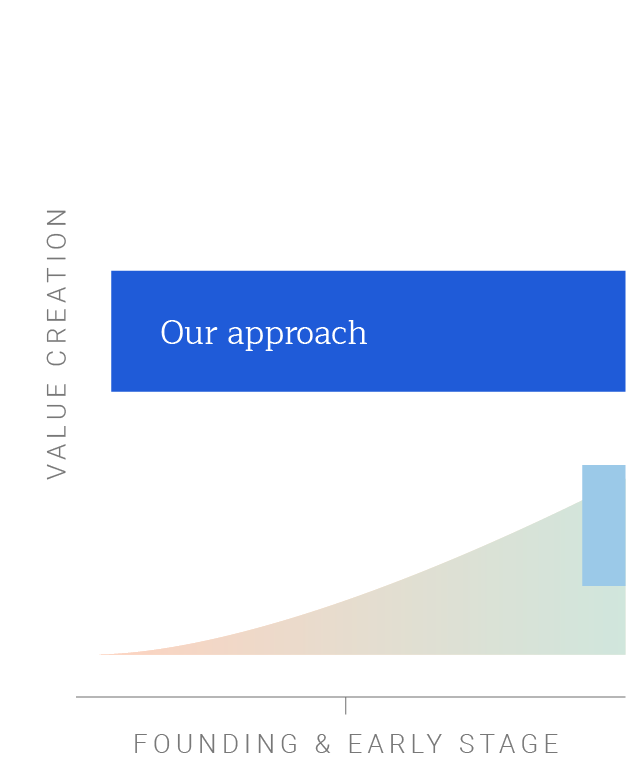 VALUE CREATION

Our approach

FOUNDING & EARLY STAGE